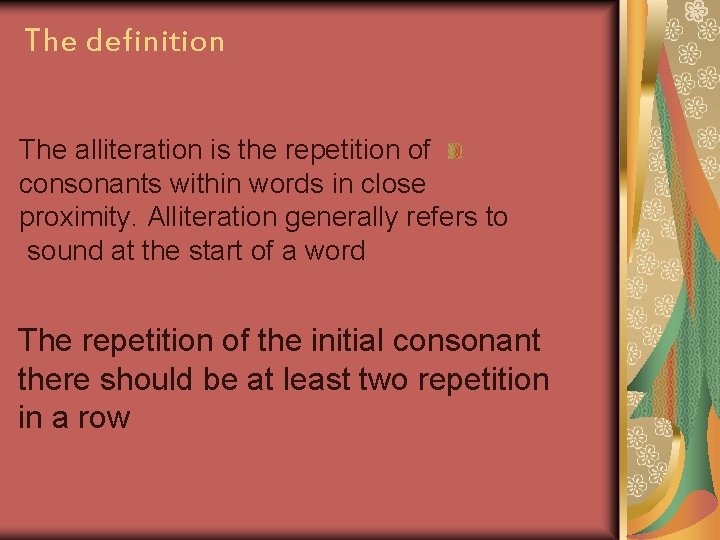 The definition

The alliteration is the repetition of consonants within words in close proximity. Alliteration generally refers to sound at the start of a word

The repetition of the initial consonant there should be at least two repetition in a row